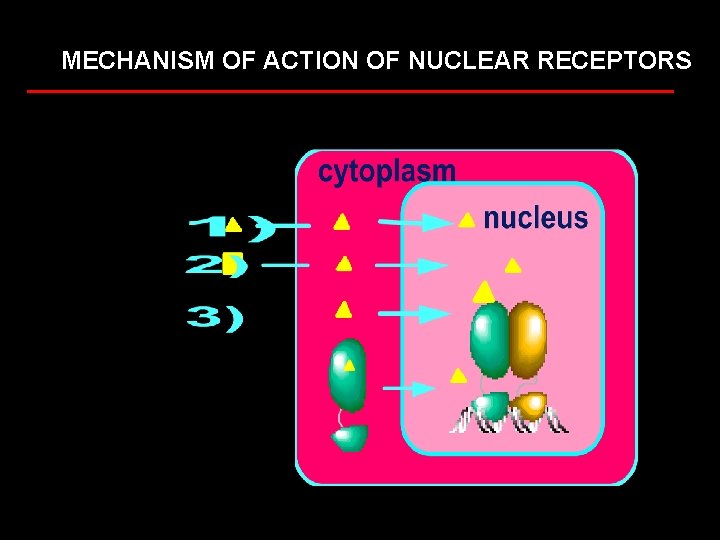 MECHANISM OF ACTION OF NUCLEAR RECEPTORS

cytoplasm

nucleus

1)

2)

3)